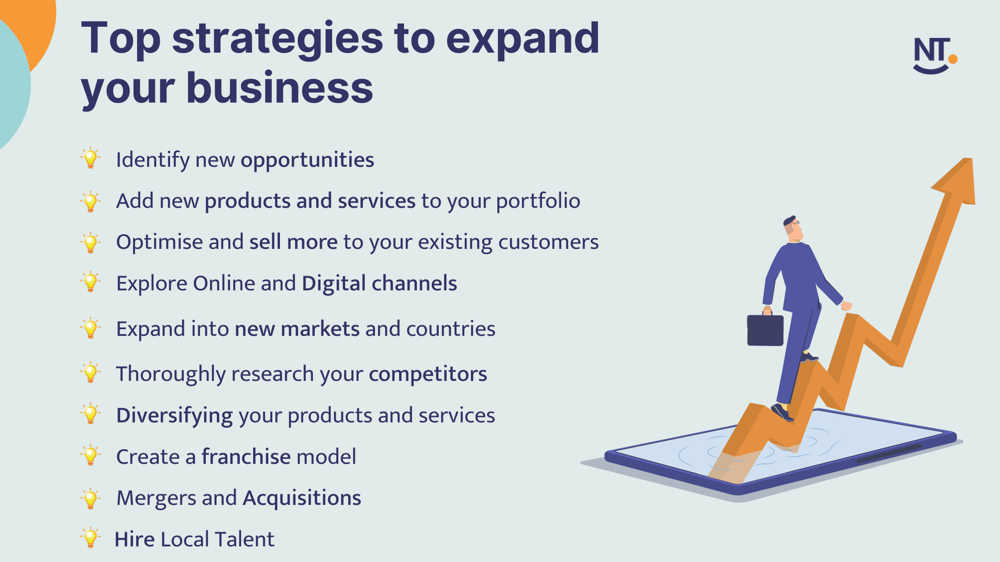 Top strategies to expand your business

NT.

Identify new opportunities

Add new products and services to your portfolio

Optimise and sell more to your existing customers

Explore Online and Digital channels

Expand into new markets and countries

Thoroughly research your competitors

Diversifying your products and services

Create a franchise model

Mergers and Acquisitions

Hire Local Talent